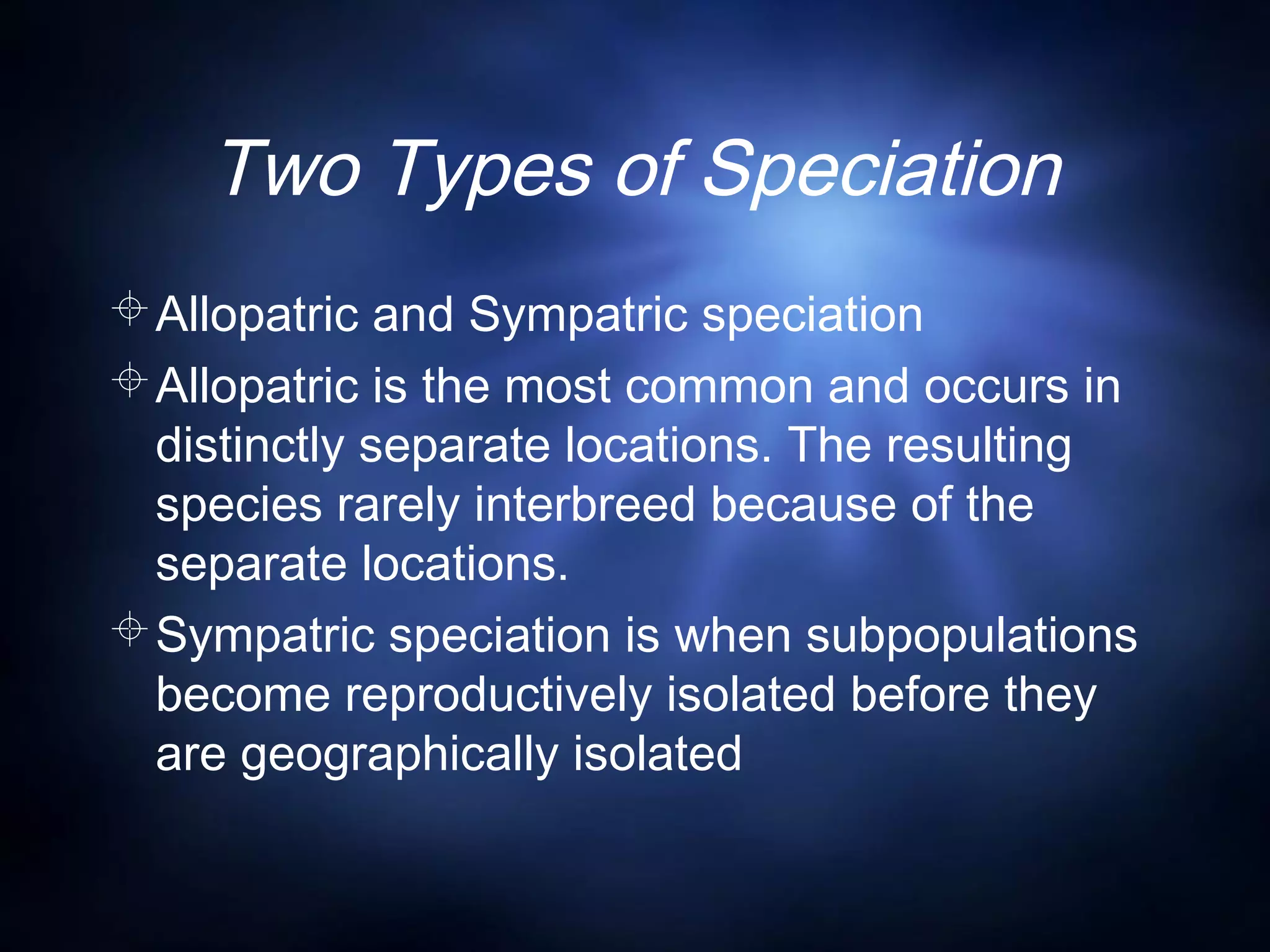 Two Types of Speciation

Allopatric and Sympatric speciation

Allopatric is the most common and occurs in distinctly separate locations. The resulting species rarely interbreed because of the separate locations.

Sympatric speciation is when subpopulations become reproductively isolated before they are geographically isolated